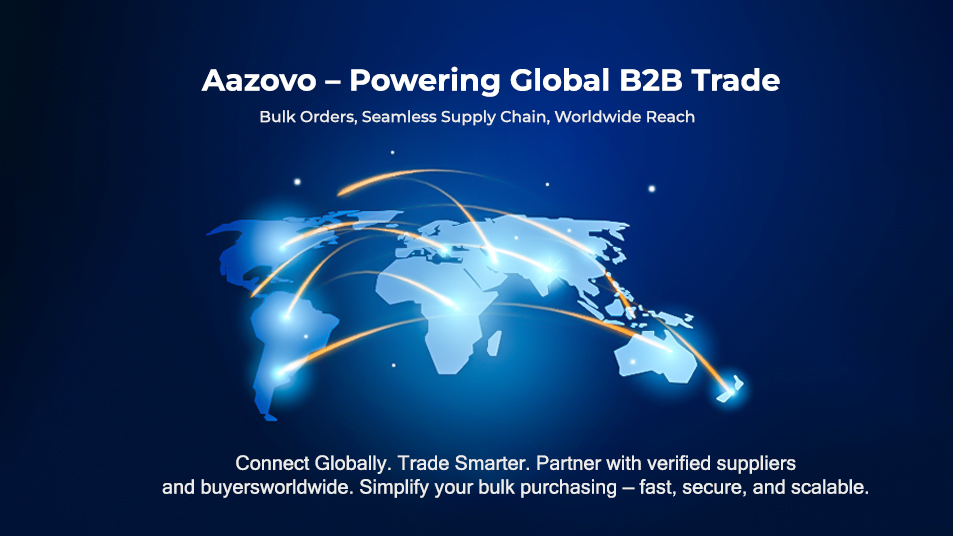 Aazovo – Powering Global B2B Trade

Bulk Orders, Seamless Supply Chain, Worldwide Reach

Connect Globally. Trade Smarter. Partner with verified suppliers and buyersworldwide. Simplify your bulk purchasing – fast, secure, and scalable.